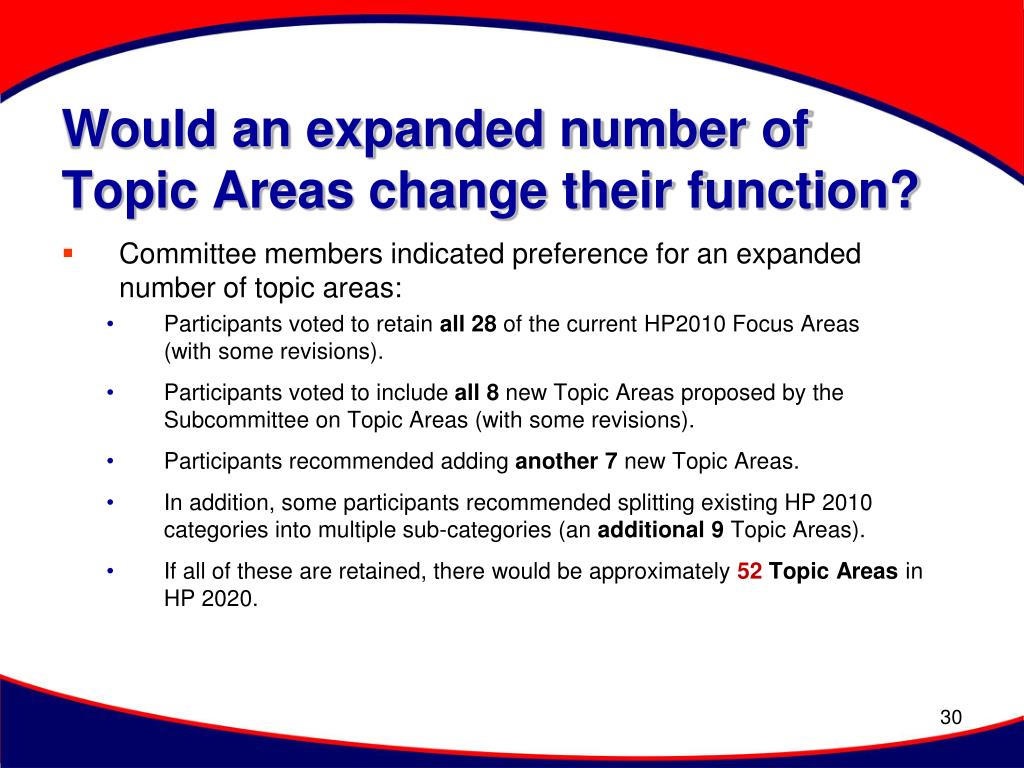 Would an expanded number of Topic Areas change their function?

▪ Committee members indicated preference for an expanded number of topic areas:

• Participants voted to retain all 28 of the current HP2010 Focus Areas (with some revisions).

• Participants voted to include all 8 new Topic Areas proposed by the Subcommittee on Topic Areas (with some revisions).

• Participants recommended adding another 7 new Topic Areas.

• In addition, some participants recommended splitting existing HP 2010 categories into multiple sub-categories (an additional 9 Topic Areas).

• If all of these are retained, there would be approximately 52 Topic Areas in HP 2020.

30